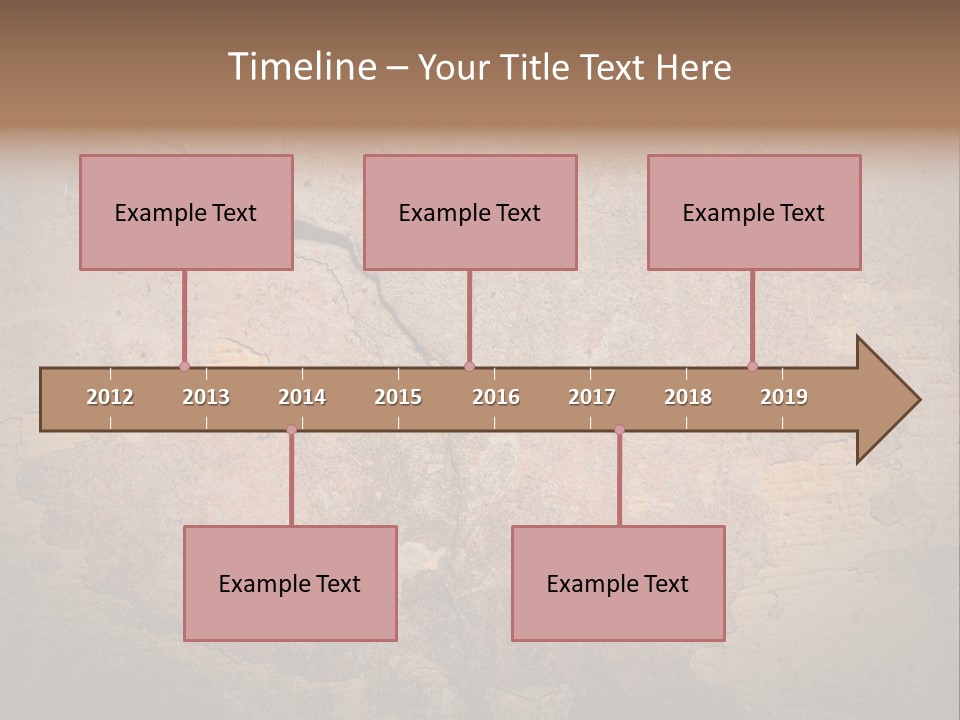 Timeline – Your Title Text Here

Example Text

Example Text

Example Text

2012 2013 2014 2015 2016 2017 2018 2019

Example Text

Example Text